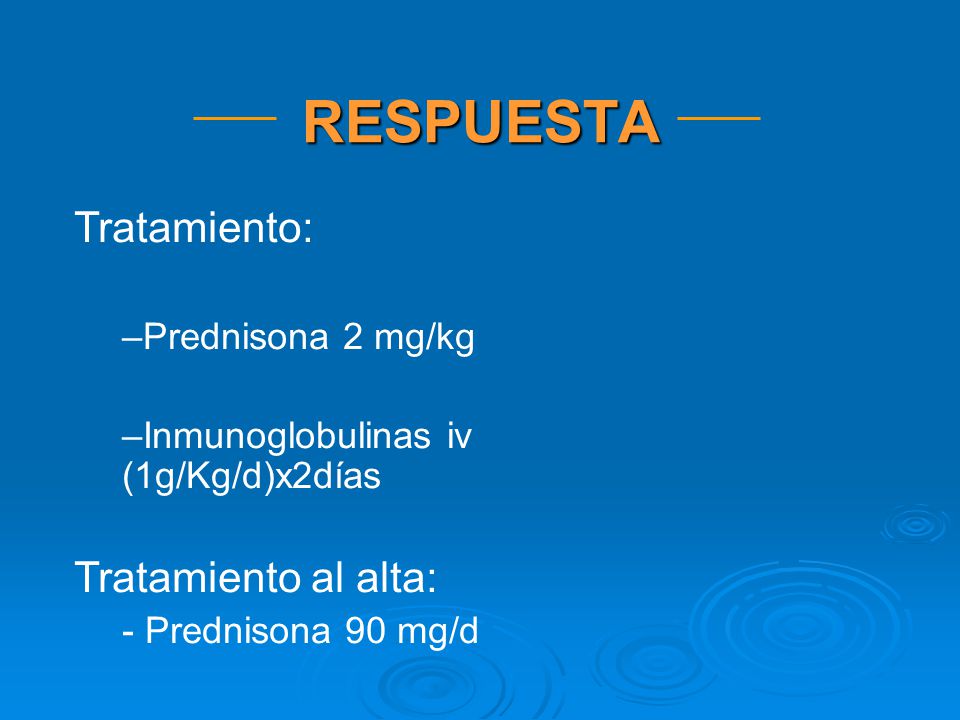 RESPUESTA

Tratamiento:

–Prednisona 2 mg/kg

–Inmunoglobulinas iv (1g/Kg/d)x2días

Tratamiento al alta:
- Prednisona 90 mg/d